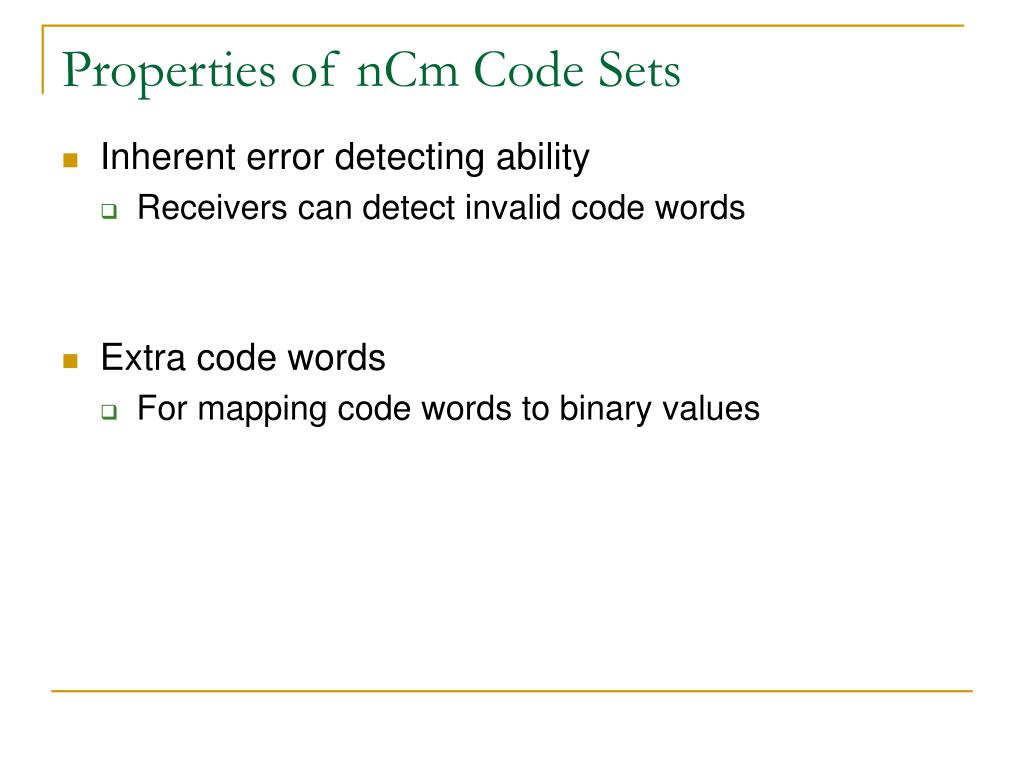 Properties of nCm Code Sets

Inherent error detecting ability

Receivers can detect invalid code words

Extra code words

For mapping code words to binary values